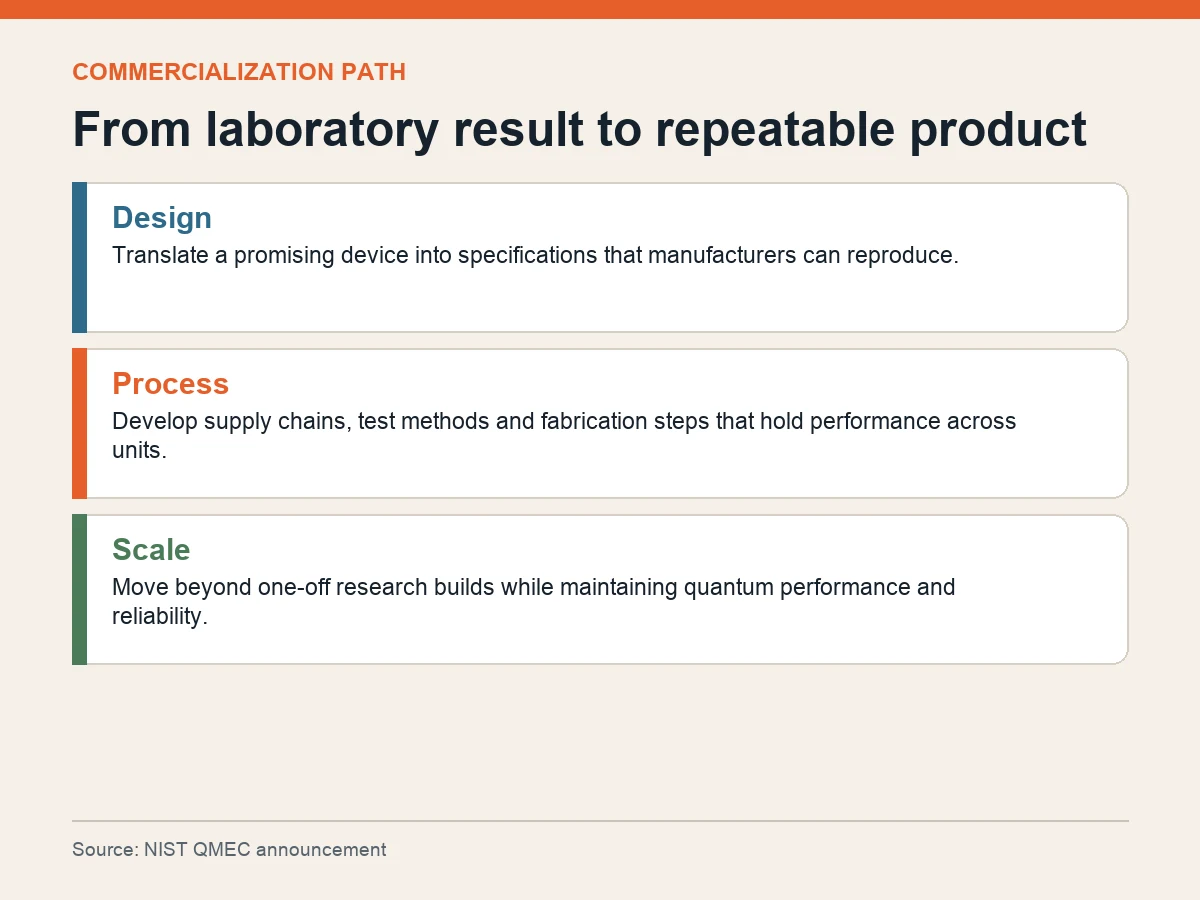 COMMERCIALIZATION PATH

From laboratory result to repeatable product

Design
Translate a promising device into specifications that manufacturers can reproduce.

Process
Develop supply chains, test methods and fabrication steps that hold performance across units.

Scale
Move beyond one-off research builds while maintaining quantum performance and reliability.

Source: NIST QMEC announcement